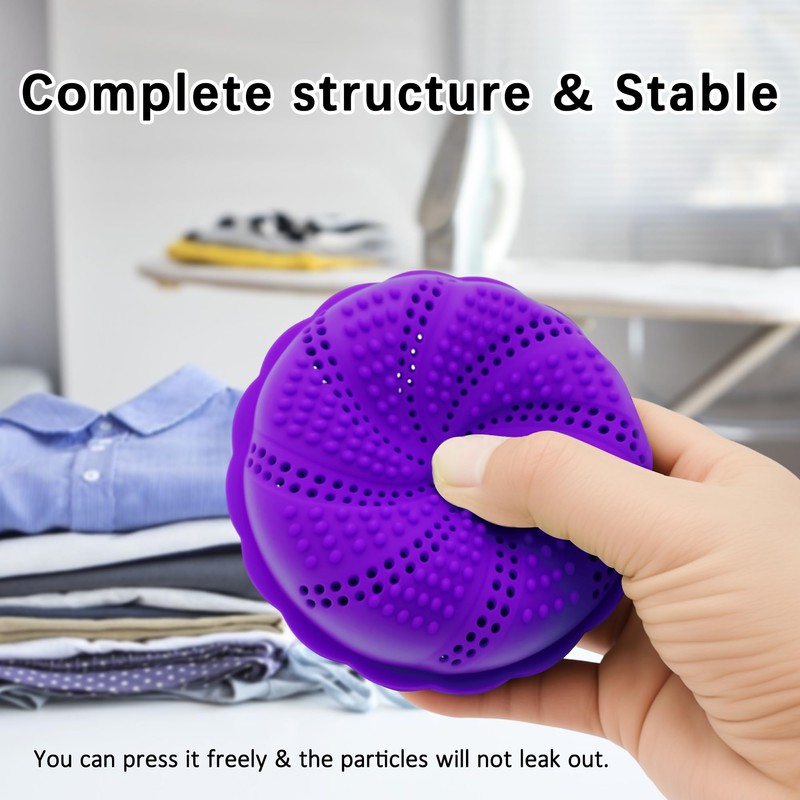 Complete structure & Stable

You can press it freely & the particles will not leak out.